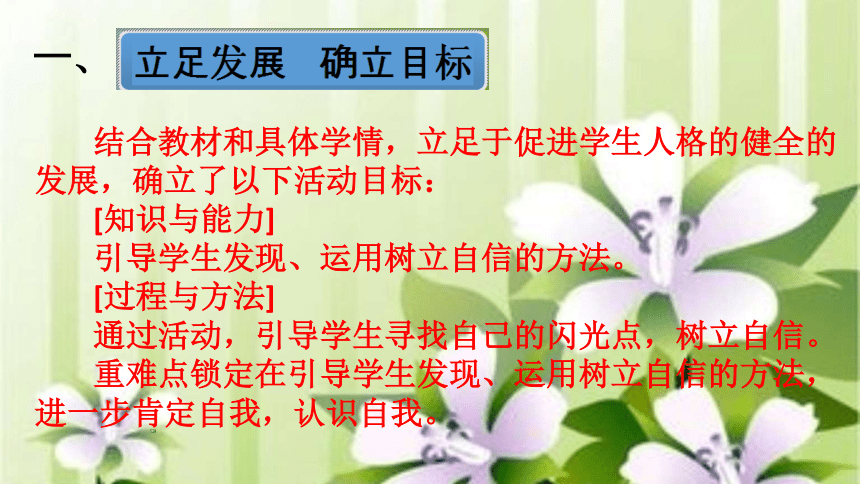 一、 立足发展 确立目标

结合教材和具体学情，立足于促进学生人格的健全的发展，确立了以下活动目标：

[知识与能力]

引导学生发现、运用树立自信的方法。

[过程与方法]

通过活动，引导学生寻找自己的闪光点，树立自信。

重难点锁定在引导学生发现、运用树立自信的方法，进一步肯定自我，认识自我。